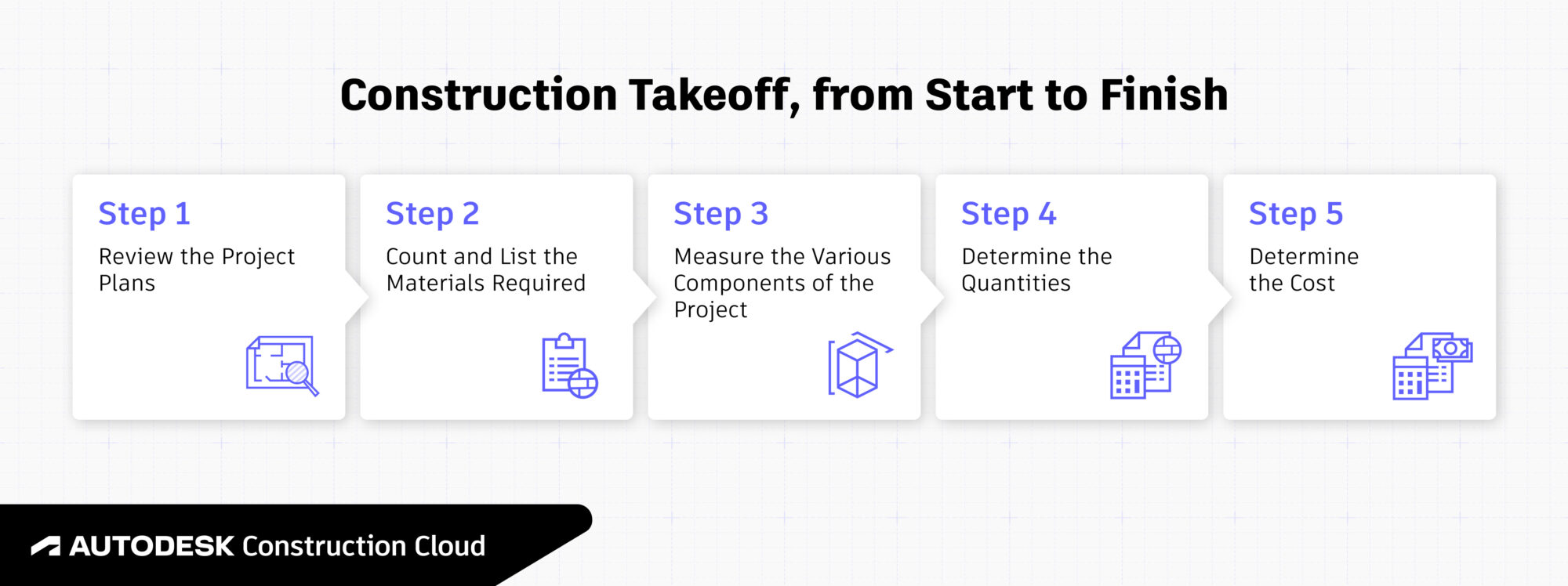 Construction Takeoff, from Start to Finish

Step 1
Review the Project Plans

Step 2
Count and List the Materials Required

Step 3
Measure the Various Components of the Project

Step 4
Determine the Quantities

Step 5
Determine the Cost

AUTODESK Construction Cloud